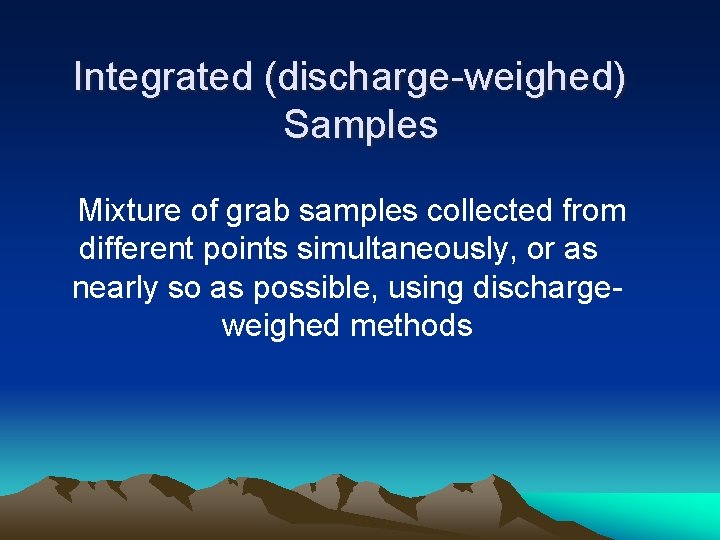 Integrated (discharge-weighed) Samples

Mixture of grab samples collected from different points simultaneously, or as nearly so as possible, using discharge-weighed methods